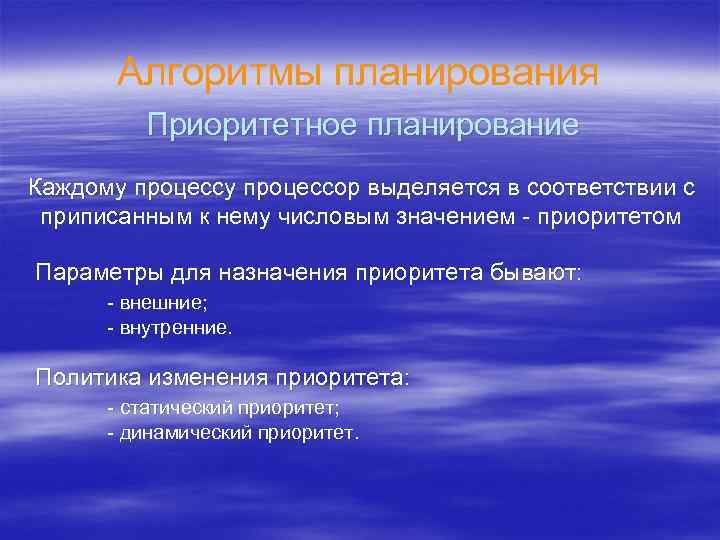 Алгоритмы планирования

Приоритетное планирование

Каждому процессу процессор выделяется в соответствии с приписанным к нему числовым значением - приоритетом

Параметры для назначения приоритета бывают:

- внешние;
- внутренние.

Политика изменения приоритета:

- статический приоритет;
- динамический приоритет.